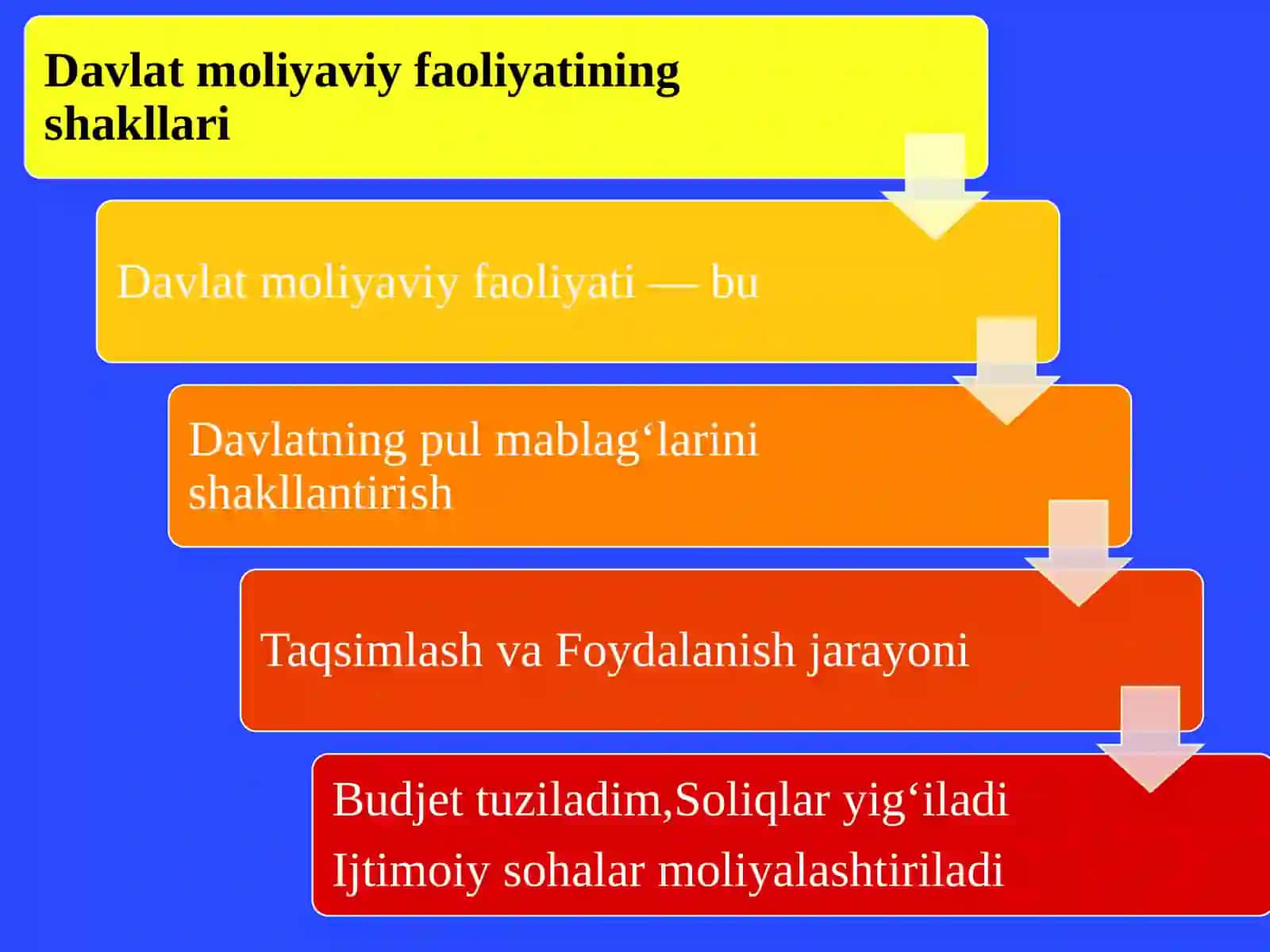 Davlat moliyaviy faoliyatining shakllari

Davlat moliyaviy faoliyati — bu

Davlatning pul mablag‘larini shakllantirish

Taqsimlash va Foydalanish jarayoni

Budjet tuziladim,Soliqlar yig‘iladi
Ijtimoiy sohalar moliyalashtiriladi